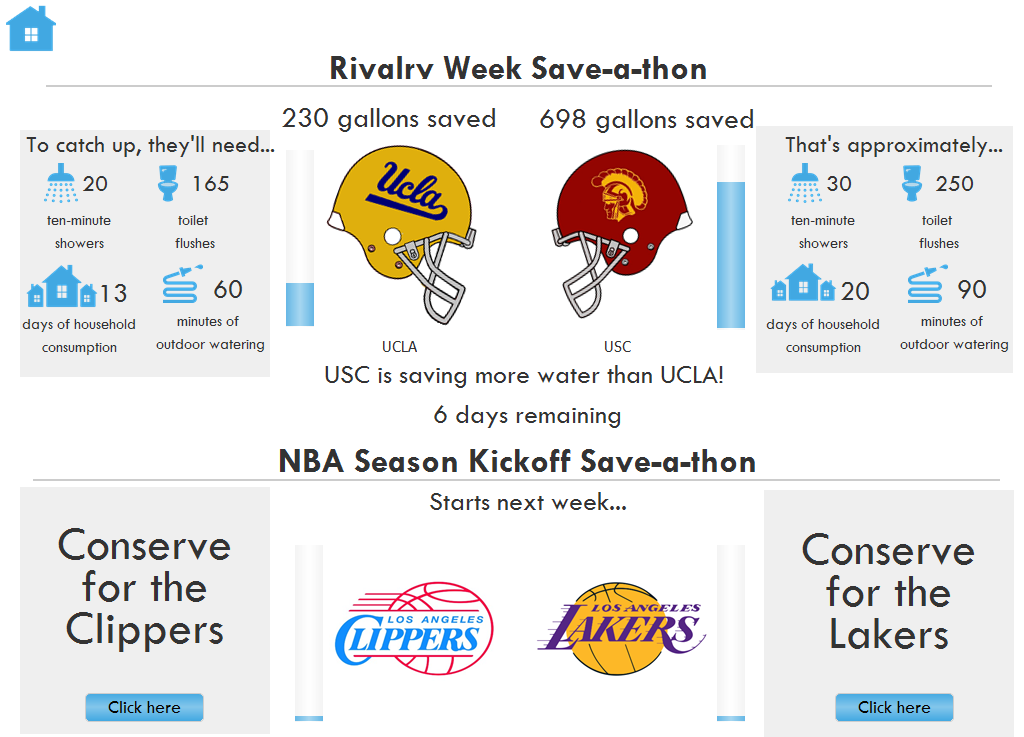 Rivalry Week Save-a-thon

230 gallons saved

698 gallons saved

To catch up, they'll need...

20 ten-minute showers

165 toilet flushes

13 days of household consumption

60 minutes of outdoor watering

Ucla

UCLA

USC

That's approximately...

30 ten-minute showers

250 toilet flushes

20 days of household consumption

90 minutes of outdoor watering

USC is saving more water than UCLA!

6 days remaining

NBA Season Kickoff Save-a-thon

Starts next week...

Conserve for the Clippers

Click here

LOS ANGELES CLIPPERS

LOS ANGELES LAKERS

Conserve for the Lakers

Click here